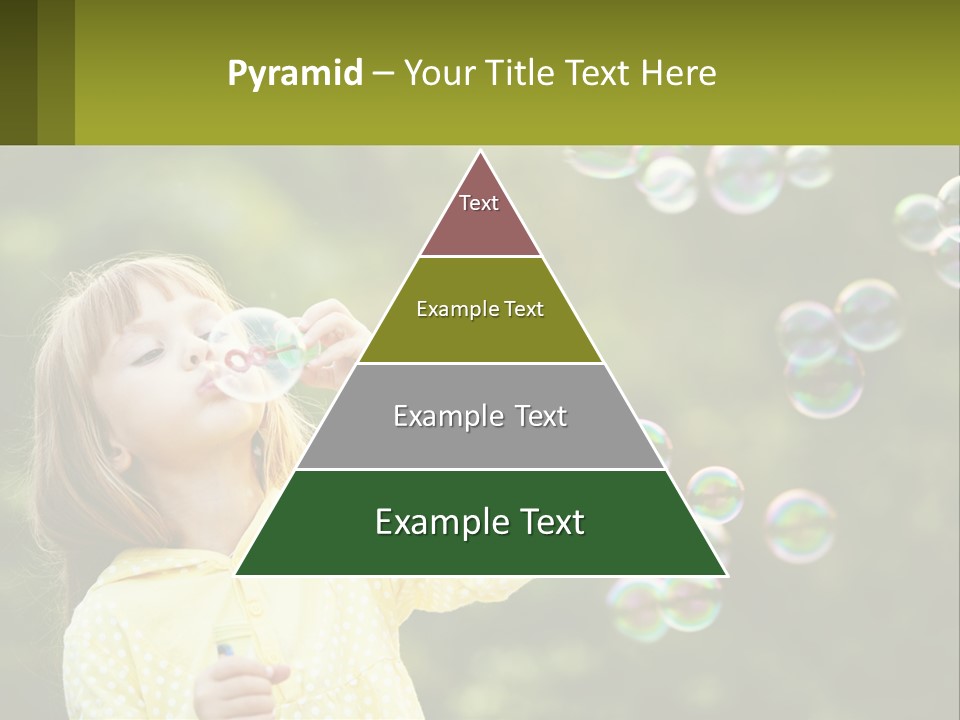 Pyramid – Your Title Text Here

Text

Example Text

Example Text

Example Text